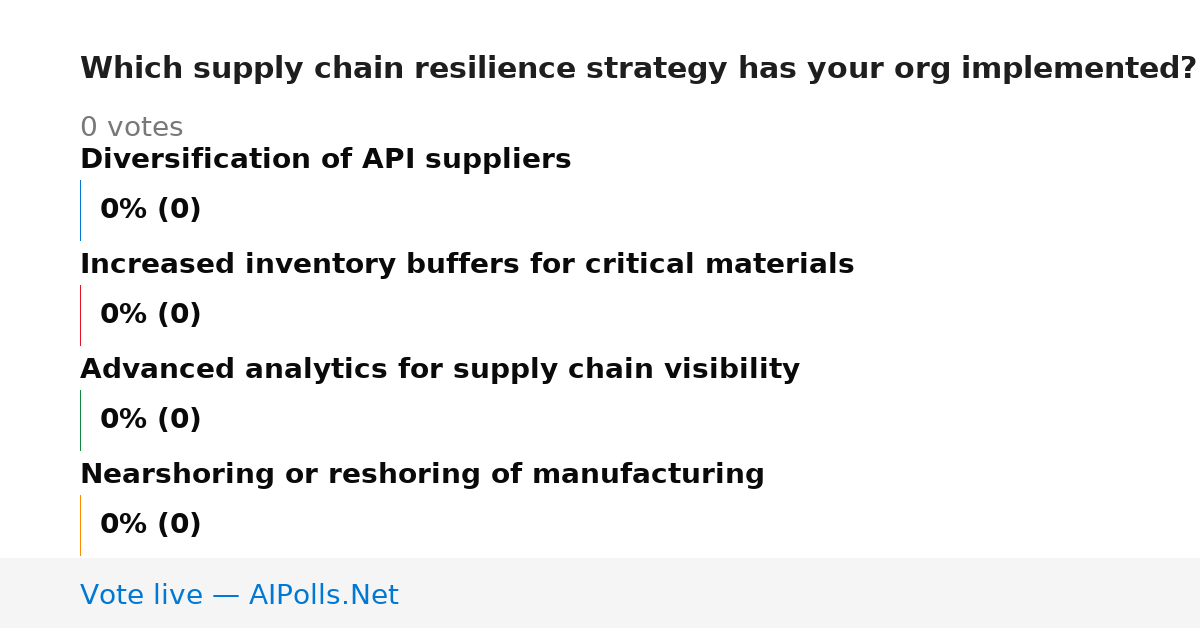 Which supply chain resilience strategy has your org implemented?

0 votes

Diversification of API suppliers

0% (0)

Increased inventory buffers for critical materials

0% (0)

Advanced analytics for supply chain visibility

0% (0)

Nearshoring or reshoring of manufacturing

0% (0)

Vote live — AIPolls.Net